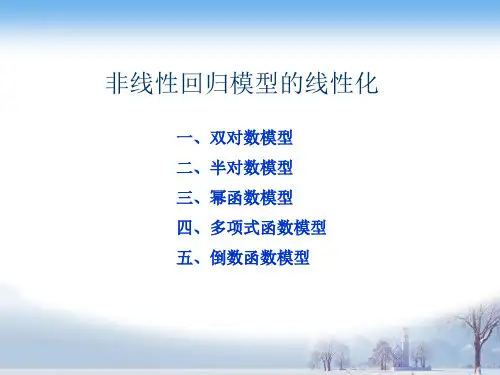 非线性回归模型的线性化

一、双对数模型
二、半对数模型
三、幂函数模型
四、多项式函数模型
五、倒数函数模型